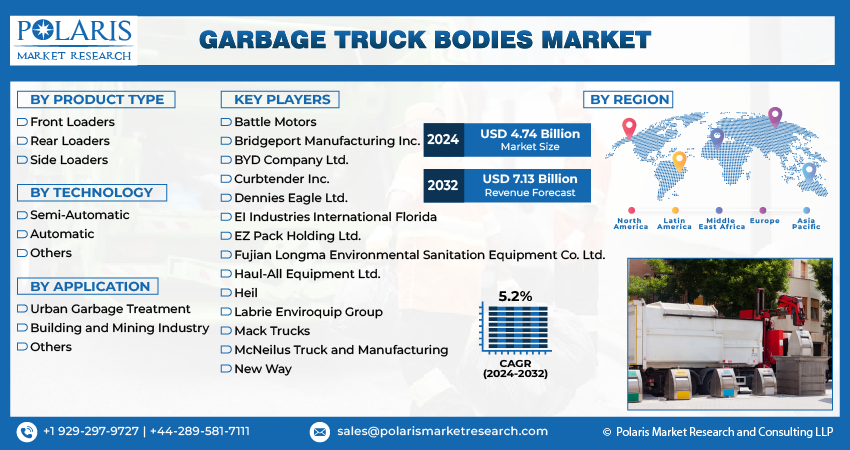 POLARIS
MARKET RESEARCH

GARBAGE TRUCK BODIES MARKET

BY PRODUCT TYPE
Front Loaders
Rear Loaders
Side Loaders

BY TECHNOLOGY
Semi-Automatic
Automatic
Others

BY APPLICATION
Urban Garbage Treatment
Building and Mining Industry
Others

KEY PLAYERS
Battle Motors
Bridgeport Manufacturing Inc.
BYD Company Ltd.
Curbtender Inc.
Dennies Eagle Ltd.
EI Industries International Florida
EZ Pack Holding Ltd.
Fujian Longma Environmental Sanitation Equipment Co. Ltd.
Haul-All Equipment Ltd.
Heil
Labrie Enviroquip Group
Mack Trucks
McNeilus Truck and Manufacturing
New Way

2024 USD 4.74 Billion Market Size

2032 USD 7.13 Billion Revenue Forecast

5.2%
CAGR (2024-2032)

BY REGION
North America
Latin America
Middle East Africa
Europe
Asia Pacific

+1 929-297-9727 | +44-289-581-7111
sales@polarismarketresearch.com
© Polaris Market Research and Consulting LLP